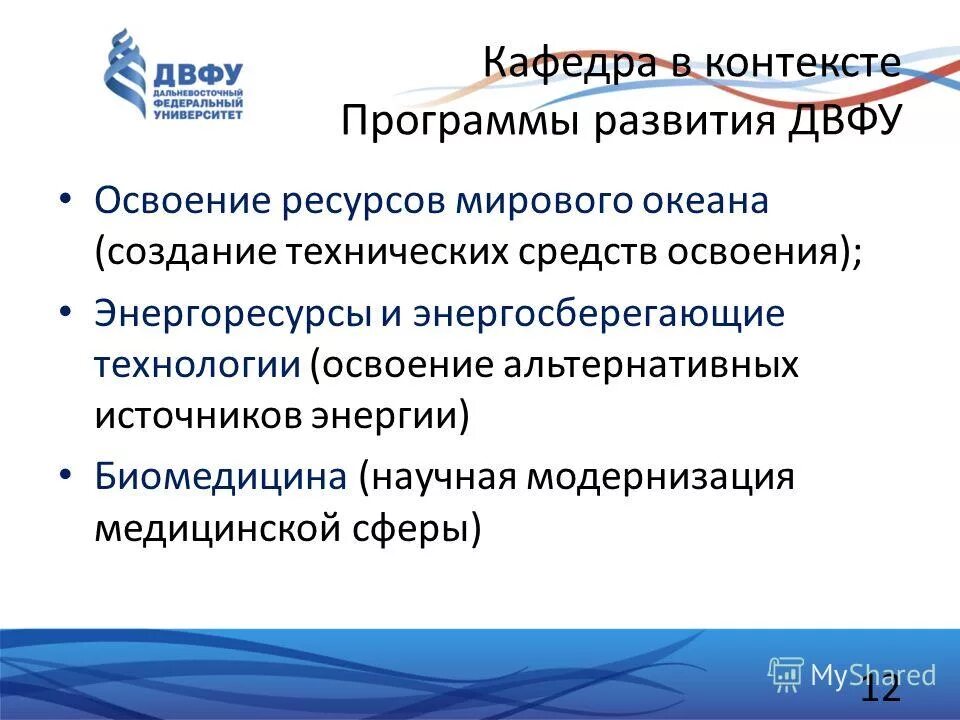 ДВФУ
ДАЛЬНЕВОСТОЧНЫЙ ФЕДЕРАЛЬНЫЙ УНИВЕРСИТЕТ

Кафедра в контексте Программы развития ДВФУ

• Освоение ресурсов мирового океана (создание технических средств освоения);

• Энергоресурсы и энергосберегающие технологии (освоение альтернативных источников энергии)

• Биомедицина (научная модернизация медицинской сферы)

MyShared

12